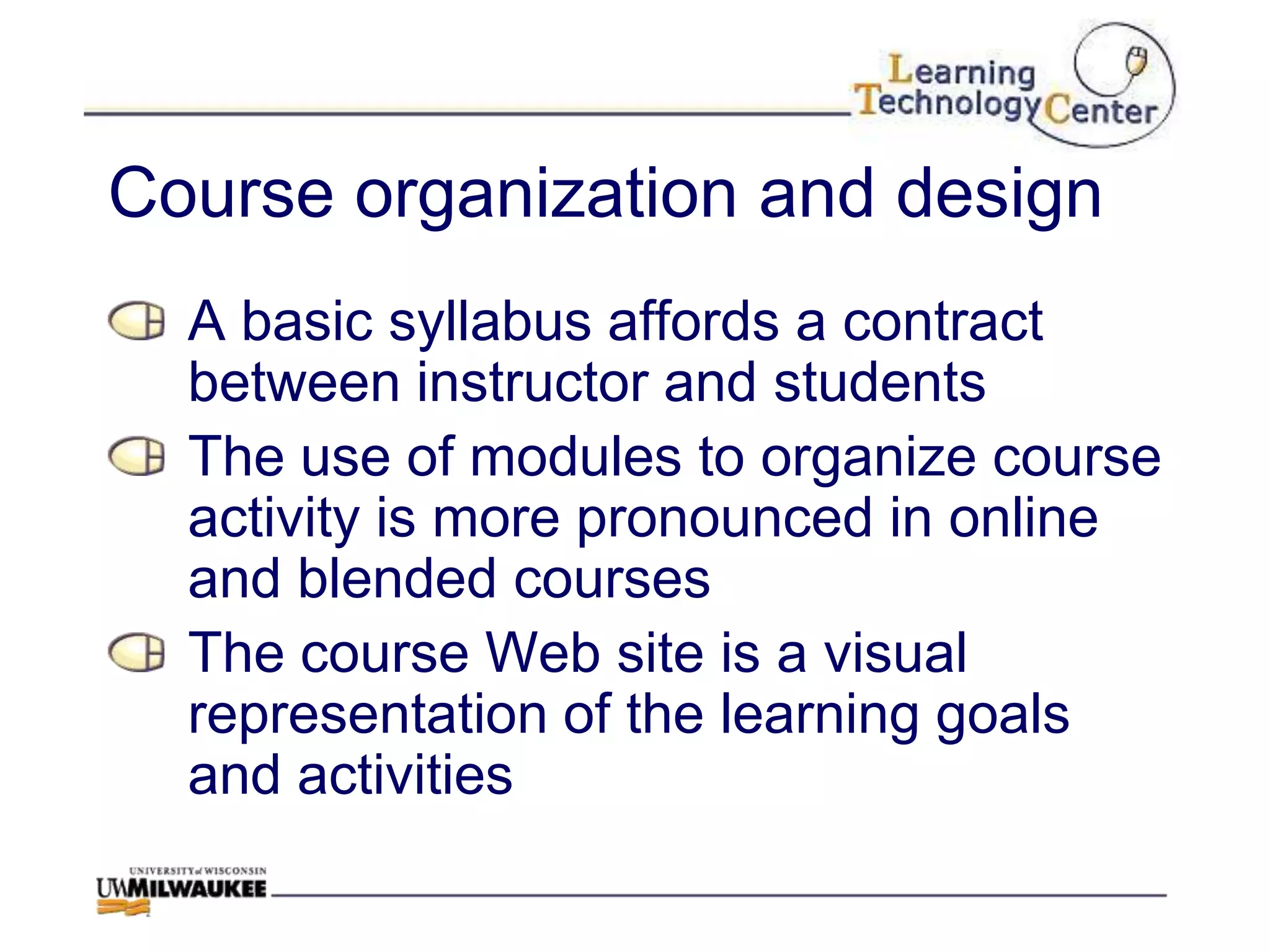 Learning Technology Center

Course organization and design

A basic syllabus affords a contract between instructor and students

The use of modules to organize course activity is more pronounced in online and blended courses

The course Web site is a visual representation of the learning goals and activities

UNIVERSITY of WISCONSIN
UWMILWAUKEE